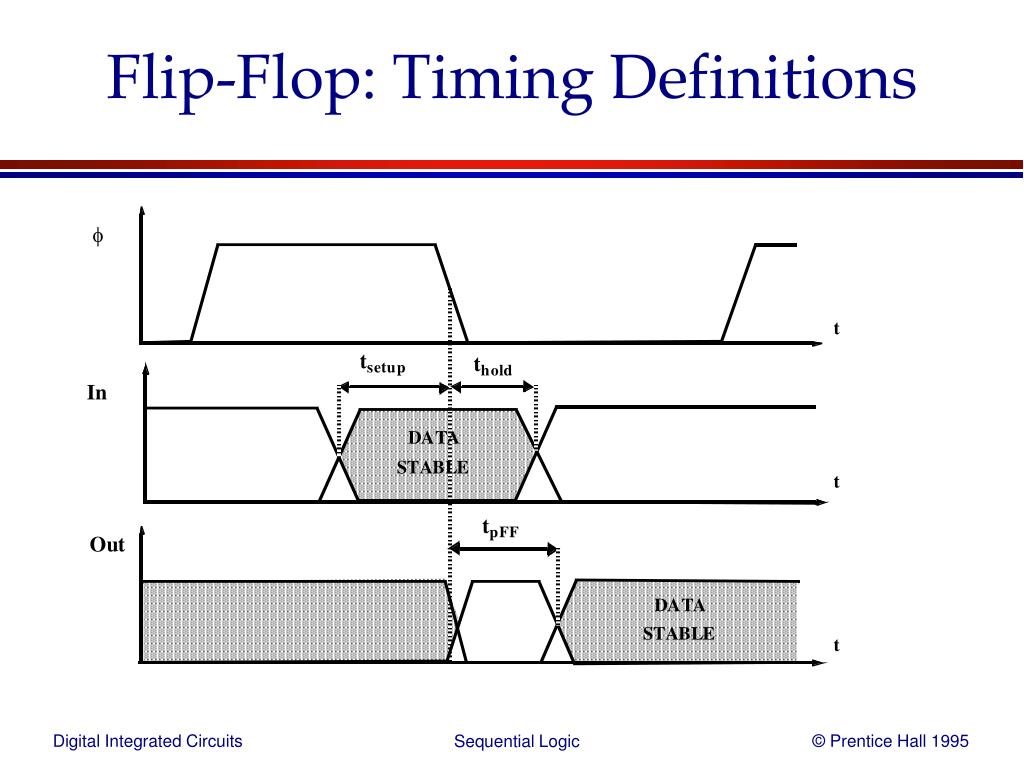 Flip-Flop: Timing Definitions

$\phi$

t

$t_{setup}$ $t_{hold}$

In

DATA STABLE

t

$t_{pFF}$

Out

DATA STABLE

t

Digital Integrated Circuits Sequential Logic © Prentice Hall 1995